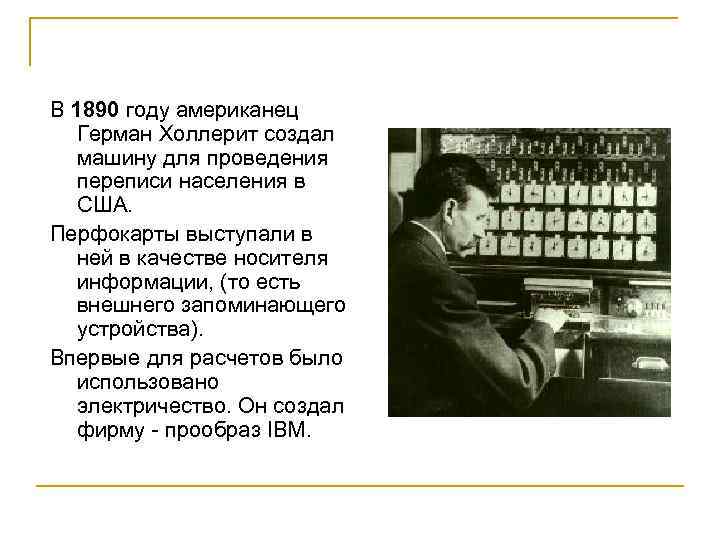 В 1890 году американец Герман Холлерит создал машину для проведения переписи населения в США.

Перфокарты выступали в ней в качестве носителя информации, (то есть внешнего запоминающего устройства).

Впервые для расчетов было использовано электричество. Он создал фирму - прообраз IBM.